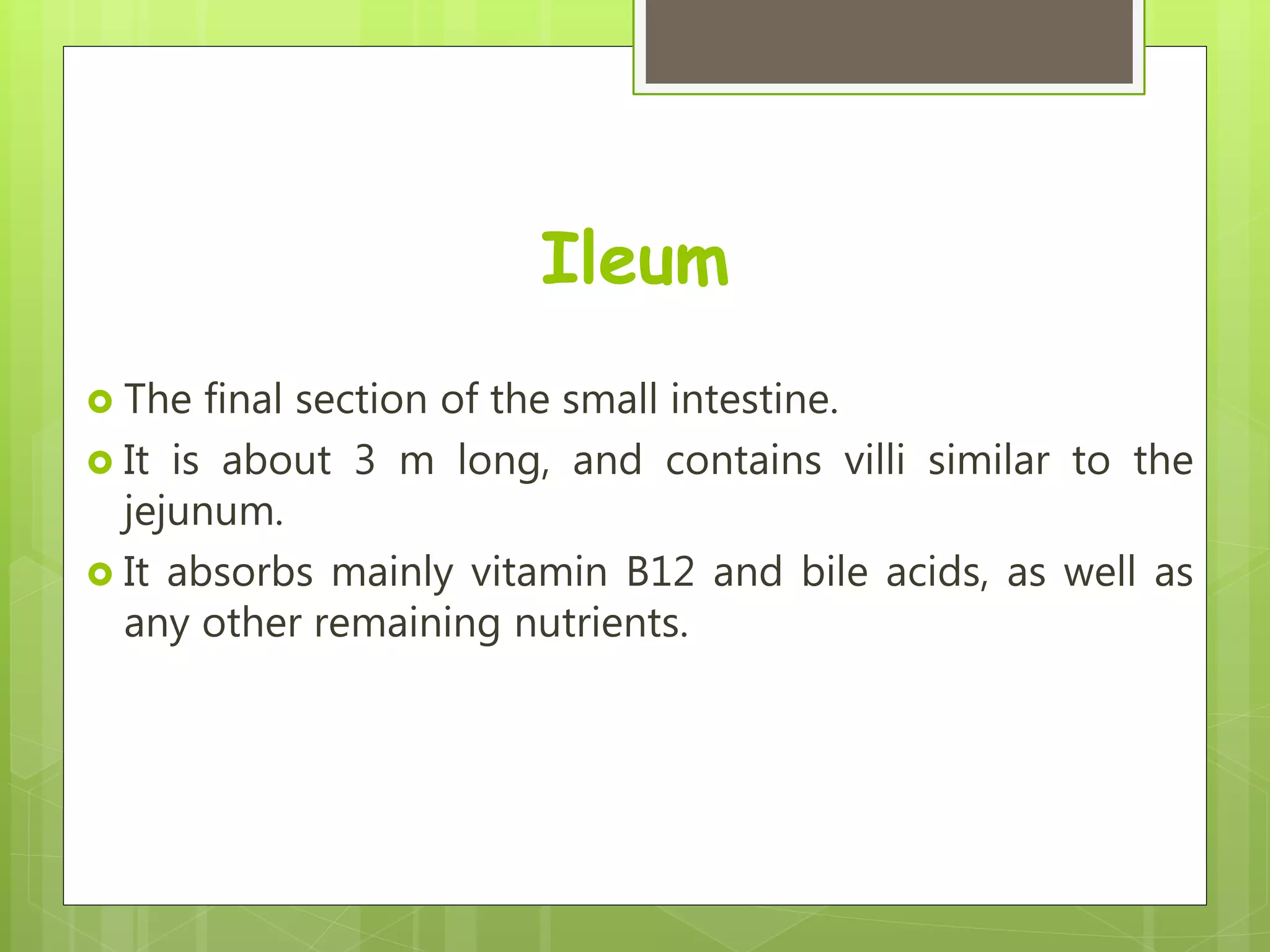 Ileum

The final section of the small intestine.

It is about 3 m long, and contains villi similar to the jejunum.

It absorbs mainly vitamin B12 and bile acids, as well as any other remaining nutrients.